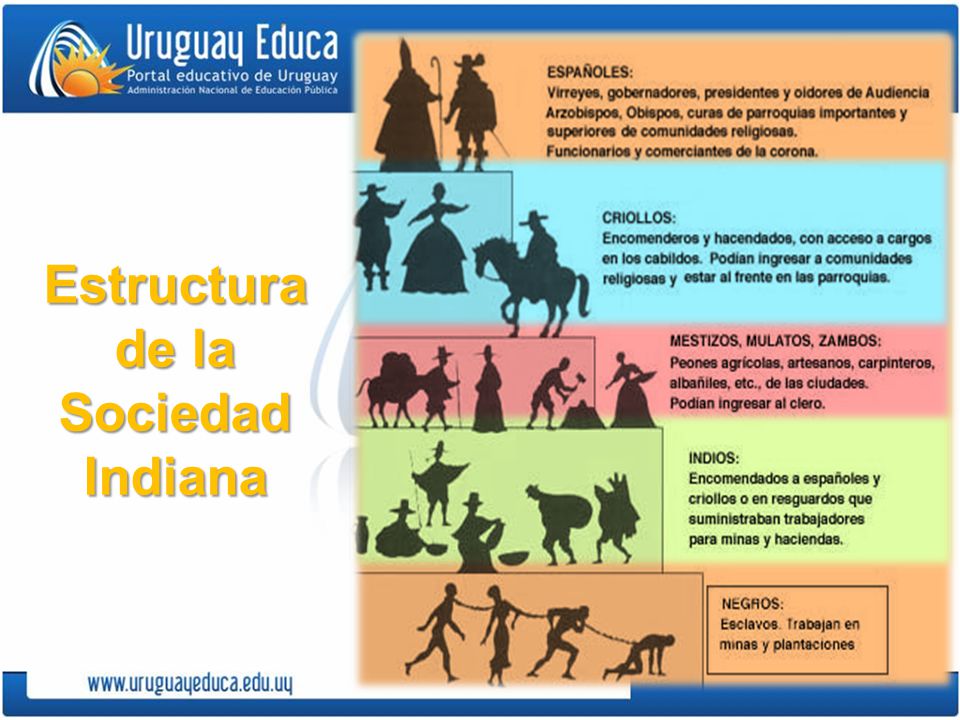 Uruguay Educa
Portal educativo de Uruguay
Administración Nacional de Educación Pública

Estructura de la Sociedad Indiana

ESPAÑOLES:
Virreyes, gobernadores, presidentes y oidores de Audiencia
Arzobispos, Obispos, curas de parroquias importantes y superiores de comunidades religiosas.
Funcionarios y comerciantes de la corona.

CRIOLLOS:
Encomenderos y hacendados, con acceso a cargos en los cabildos. Podían ingresar a comunidades religiosas y estar al frente en las parroquias.

MESTIZOS, MULATOS, ZAMBOS:
Peones agrícolas, artesanos, carpinteros, albañiles, etc., de las ciudades.
Podían ingresar al clero.

INDIOS:
Encomendados a españoles y criollos o en resguardos que suministraban trabajadores para minas y haciendas.

NEGROS:
Esclavos. Trabajan en minas y plantaciones

www.uruguayeduca.edu.uy